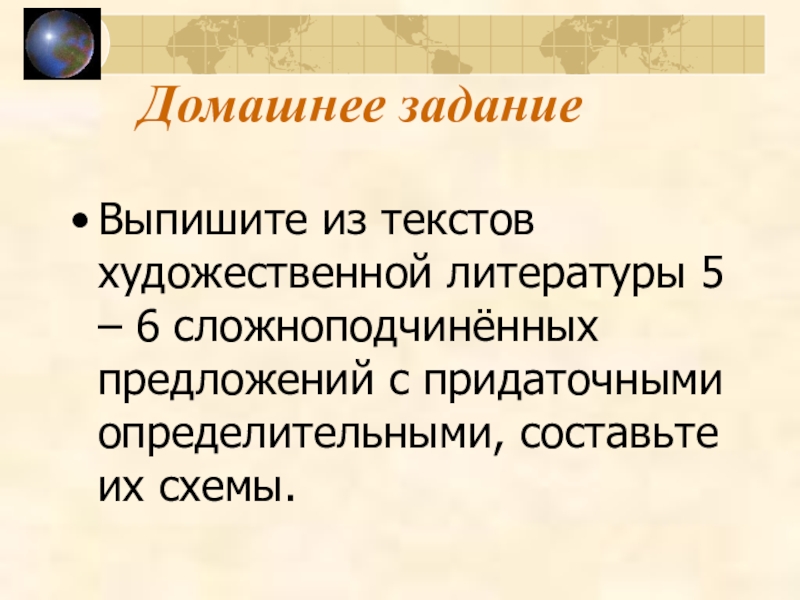 Домашнее задание

• Выпишите из текстов художественной литературы 5 – 6 сложноподчинённых предложений с придаточными определительными, составьте их схемы.